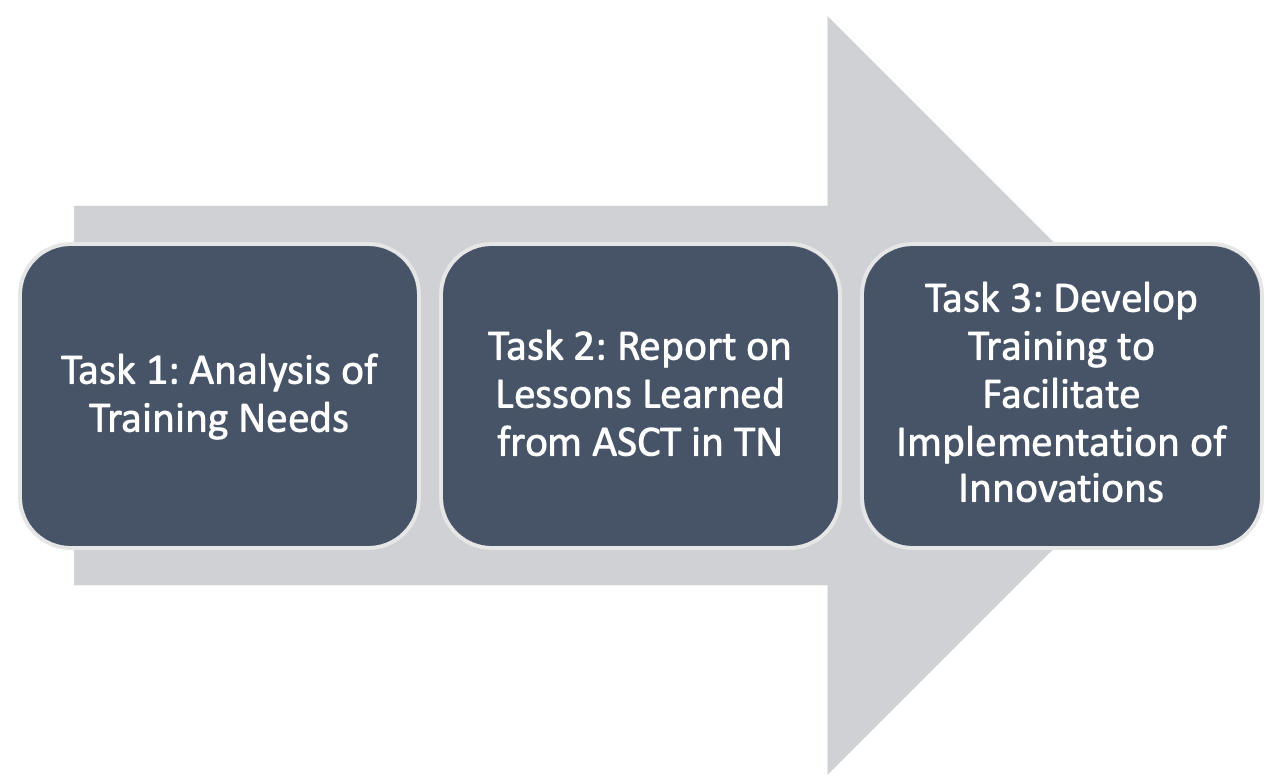 Task 1: Analysis of Training Needs

Task 2: Report on Lessons Learned from ASCT in TN

Task 3: Develop Training to Facilitate Implementation of Innovations